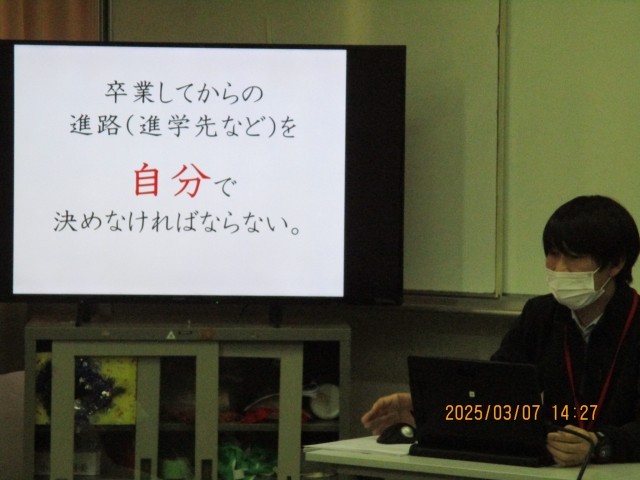 卒業してからの
進路(進学先など)を

自分で
決めなければならない。

2025/03/07 14:27